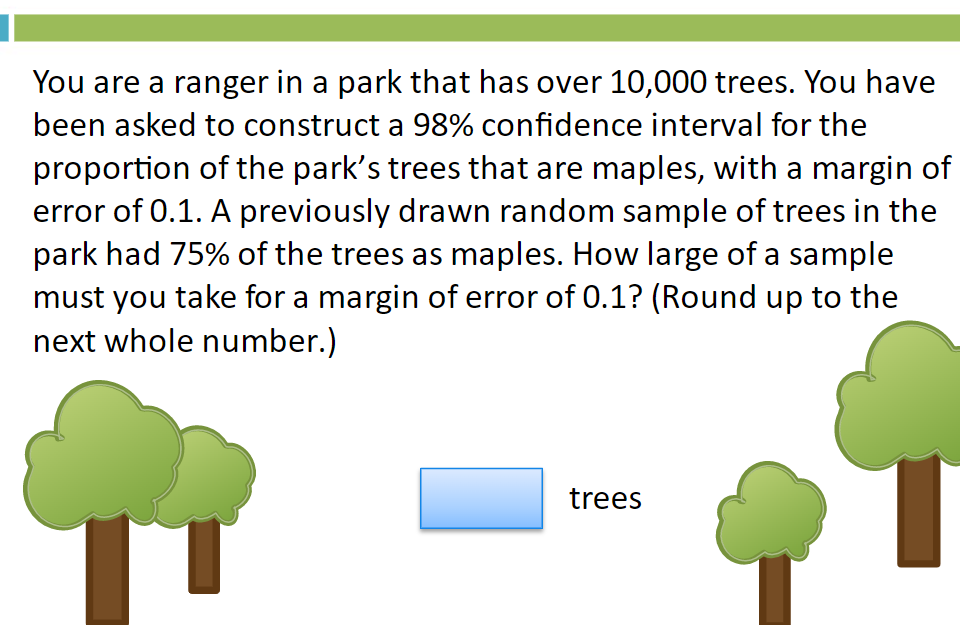 You are a ranger in a park that has over 10,000 trees. You have been asked to construct a 98% confidence interval for the proportion of the park's trees that are maples, with a margin of error of 0.1. A previously drawn random sample of trees in the park had 75% of the trees as maples. How large of a sample must you take for a margin of error of 0.1? (Round up to the next whole number.)

trees